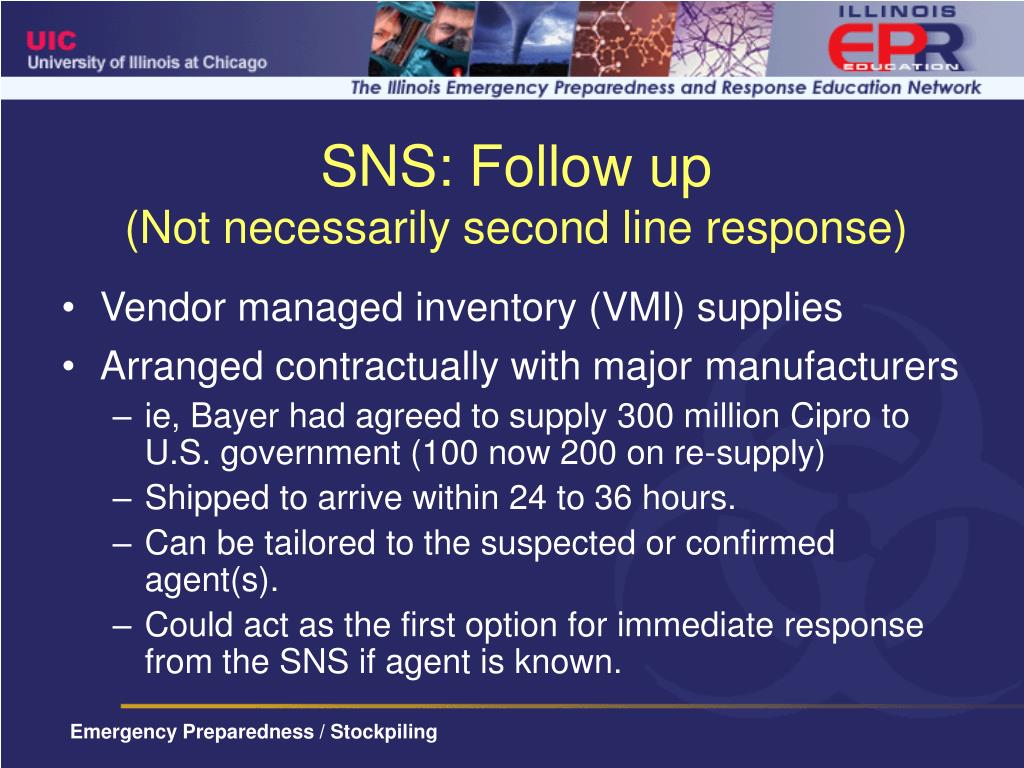 UIC
University of Illinois at Chicago

ILLINOIS
EPR
EDUCATION

The Illinois Emergency Preparedness and Response Education Network

SNS: Follow up
(Not necessarily second line response)

• Vendor managed inventory (VMI) supplies
• Arranged contractually with major manufacturers
– ie, Bayer had agreed to supply 300 million Cipro to U.S. government (100 now 200 on re-supply)
– Shipped to arrive within 24 to 36 hours.
– Can be tailored to the suspected or confirmed agent(s).
– Could act as the first option for immediate response from the SNS if agent is known.

Emergency Preparedness / Stockpiling